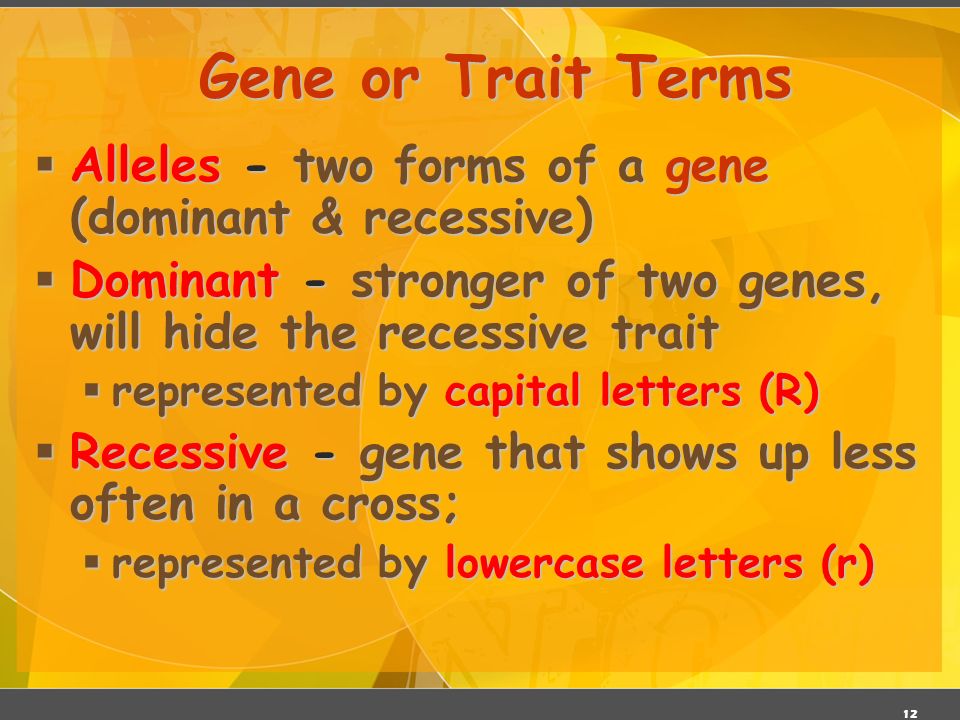 Gene or Trait Terms

▪ Alleles - two forms of a gene (dominant & recessive)

▪ Dominant - stronger of two genes, will hide the recessive trait

▪ represented by capital letters (R)

▪ Recessive - gene that shows up less often in a cross;

▪ represented by lowercase letters (r)

12